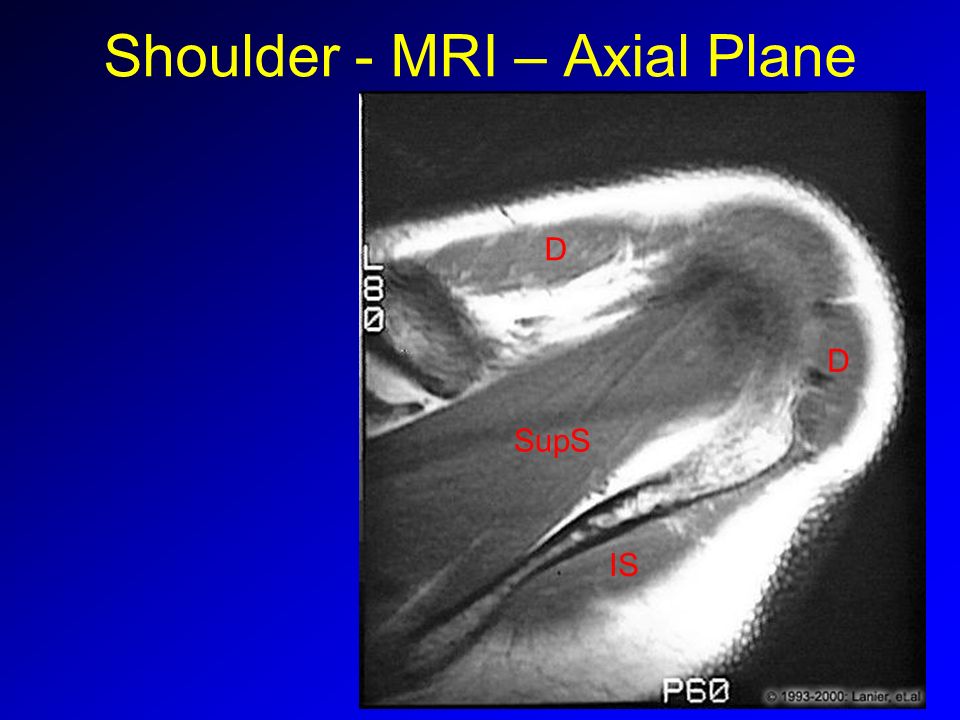 Shoulder - MRI – Axial Plane

L
8
0

D

D

SupS

IS

P60

© 1993-2000: Lanier, et.al